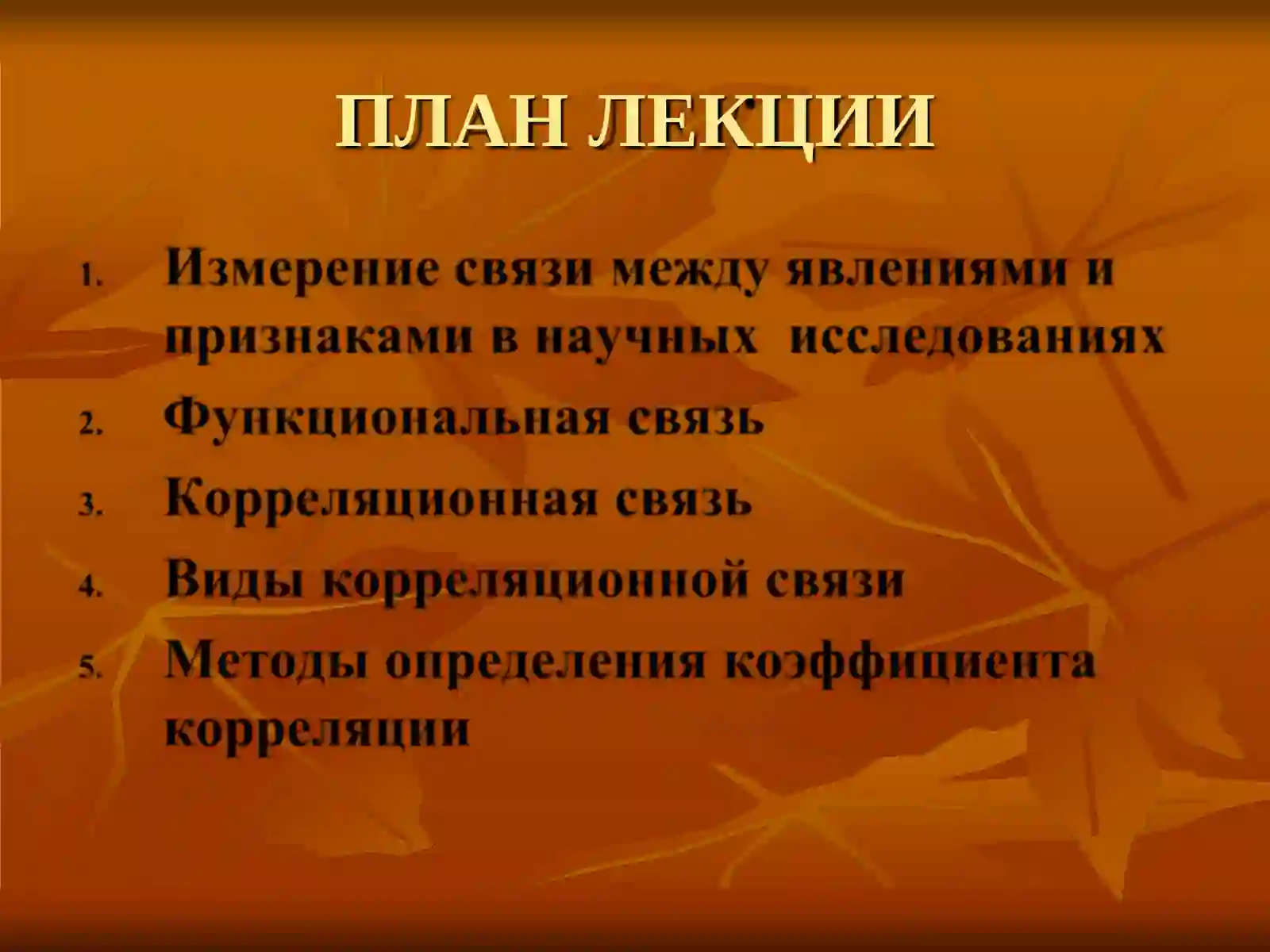 ПЛАН ЛЕКЦИИ

1. Измерение связи между явлениями и признаками в научных исследованиях
2. Функциональная связь
3. Корреляционная связь
4. Виды корреляционной связи
5. Методы определения коэффициента корреляции